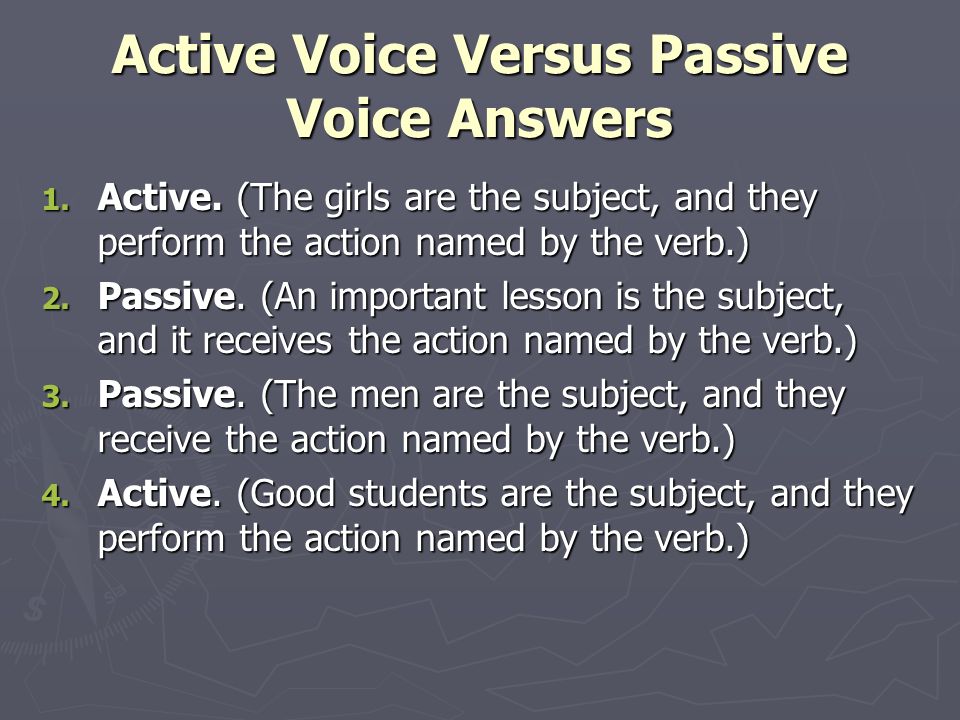 Active Voice Versus Passive Voice Answers

1. Active. (The girls are the subject, and they perform the action named by the verb.)
2. Passive. (An important lesson is the subject, and it receives the action named by the verb.)
3. Passive. (The men are the subject, and they receive the action named by the verb.)
4. Active. (Good students are the subject, and they perform the action named by the verb.)